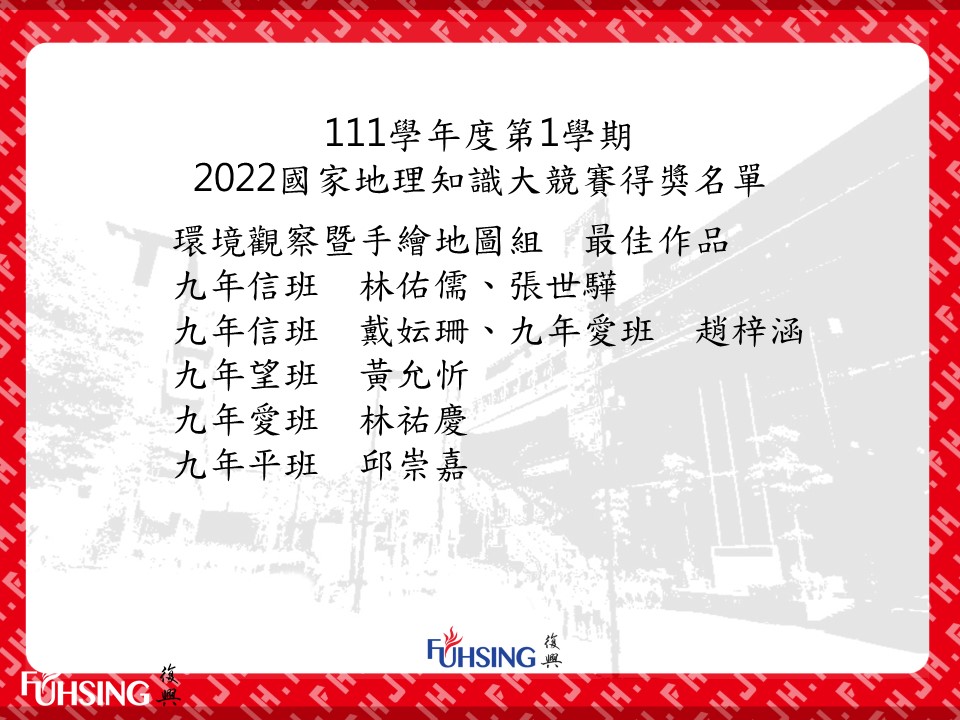 111學年度第1學期
2022國家地理知識大競賽得獎名單

環境觀察暨手繪地圖組　最佳作品
九年信班　林佑儒、張世驊
九年信班　戴妘珊、九年愛班　趙梓涵
九年望班　黃允忻
九年愛班　林祐慶
九年平班　邱崇嘉

FUHSING 復興

FUHSING 復興